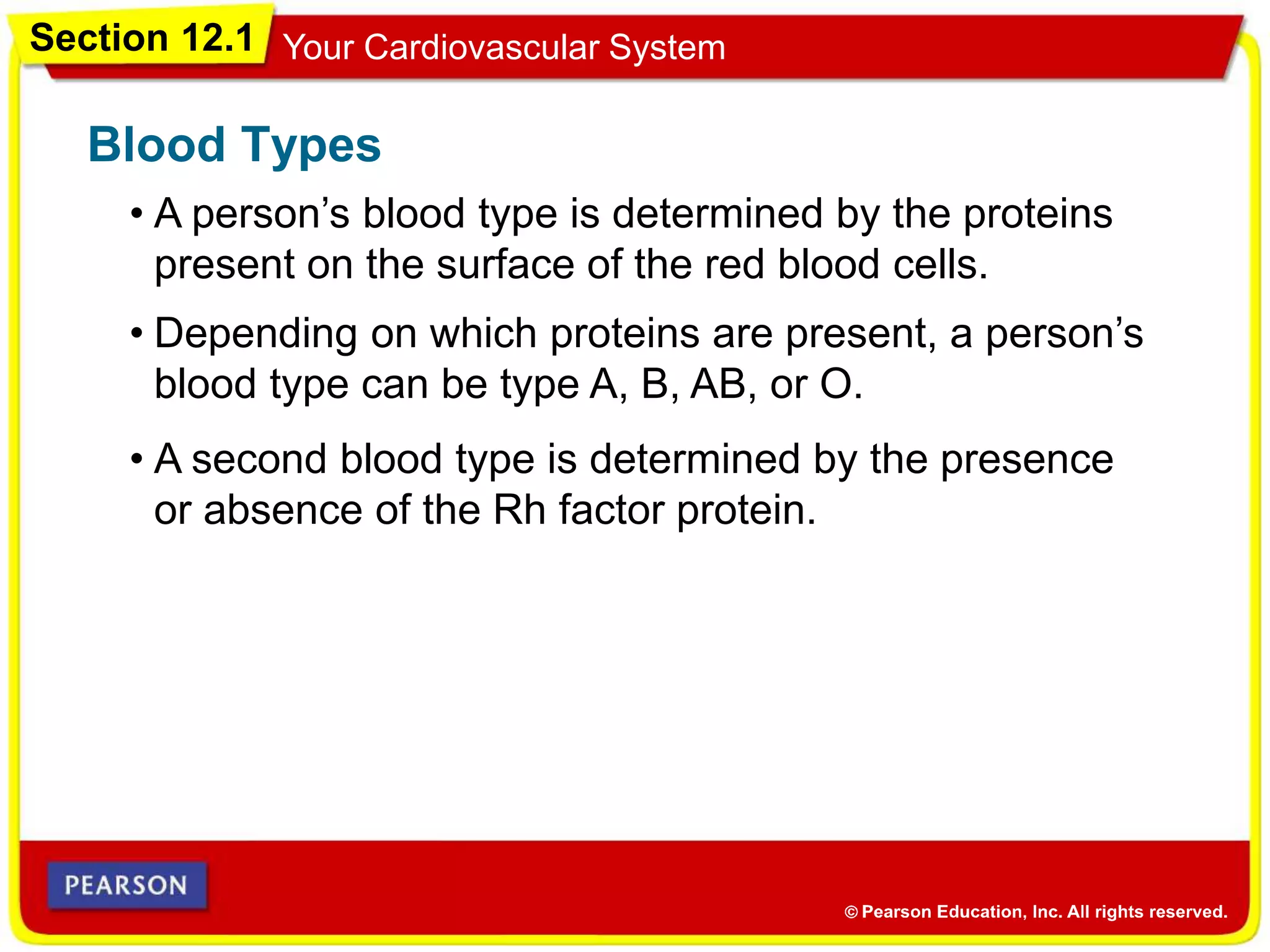 Section 12.1 Your Cardiovascular System

Blood Types

• A person’s blood type is determined by the proteins present on the surface of the red blood cells.

• Depending on which proteins are present, a person’s blood type can be type A, B, AB, or O.

• A second blood type is determined by the presence or absence of the Rh factor protein.

PEARSON

© Pearson Education, Inc. All rights reserved.